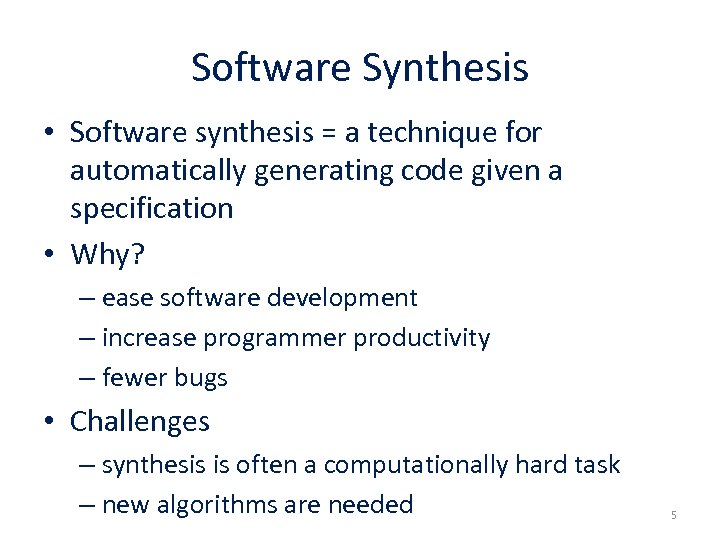 Software Synthesis

• Software synthesis = a technique for automatically generating code given a specification

• Why?
– ease software development
– increase programmer productivity
– fewer bugs

• Challenges
– synthesis is often a computationally hard task
– new algorithms are needed

5